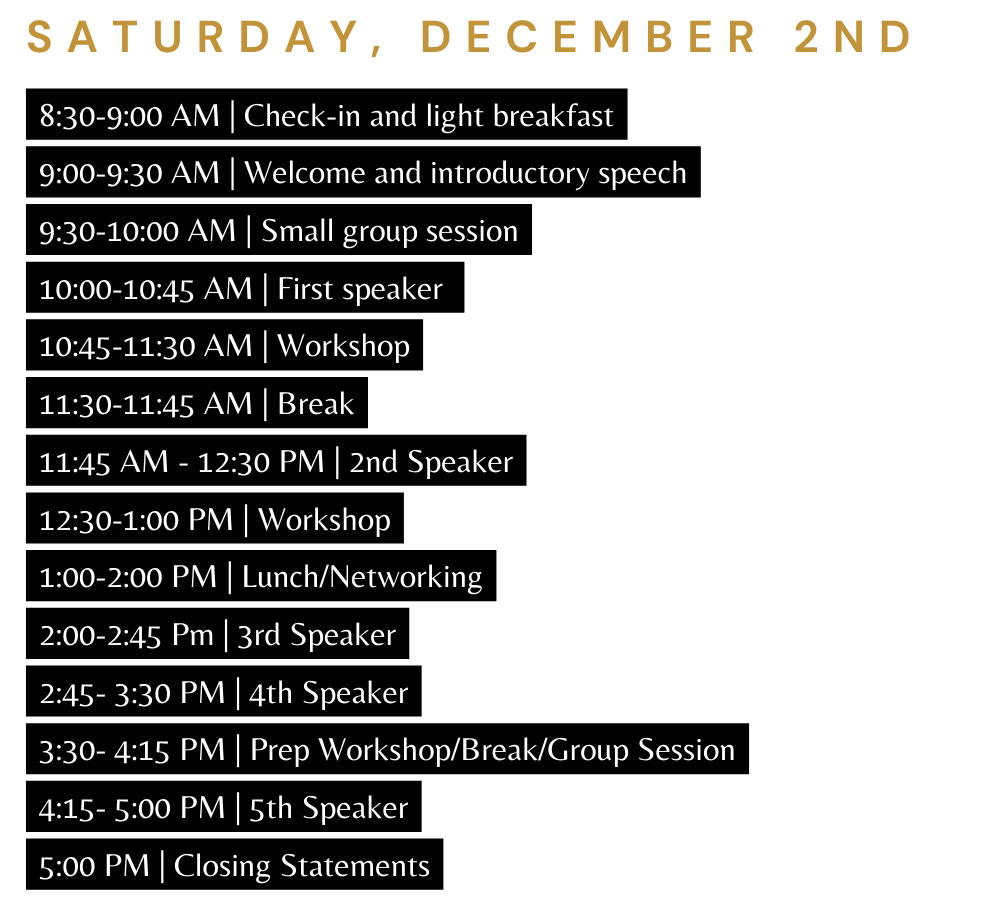 SATURDAY, DECEMBER 2ND

8:30-9:00 AM | Check-in and light breakfast

9:00-9:30 AM | Welcome and introductory speech

9:30-10:00 AM | Small group session

10:00-10:45 AM | First speaker

10:45-11:30 AM | Workshop

11:30-11:45 AM | Break

11:45 AM - 12:30 PM | 2nd Speaker

12:30-1:00 PM | Workshop

1:00-2:00 PM | Lunch/Networking

2:00-2:45 Pm | 3rd Speaker

2:45- 3:30 PM | 4th Speaker

3:30- 4:15 PM | Prep Workshop/Break/Group Session

4:15- 5:00 PM | 5th Speaker

5:00 PM | Closing Statements